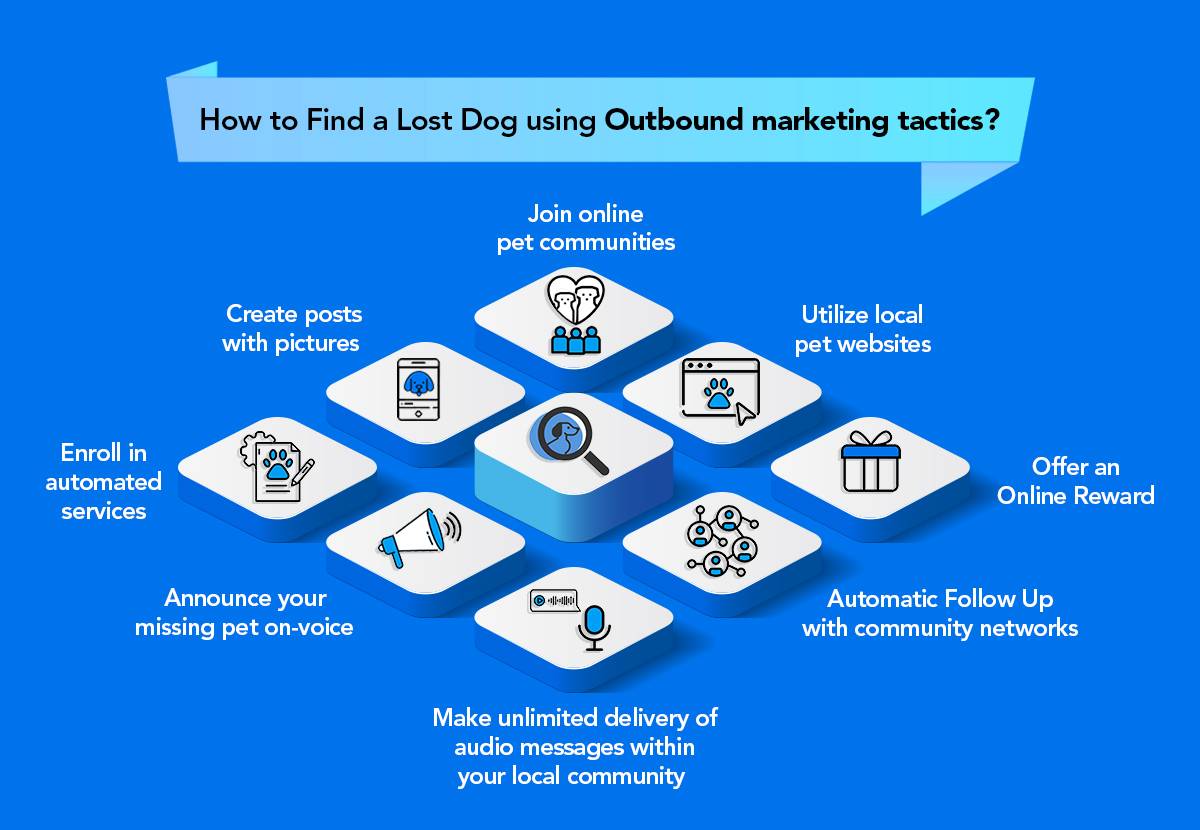 How to Find a Lost Dog using Outbound marketing tactics?

Join online pet communities

Create posts with pictures

Utilize local pet websites

Enroll in automated services

Offer an Online Reward

Announce your missing pet on-voice

Automatic Follow Up with community networks

Make unlimited delivery of audio messages within your local community